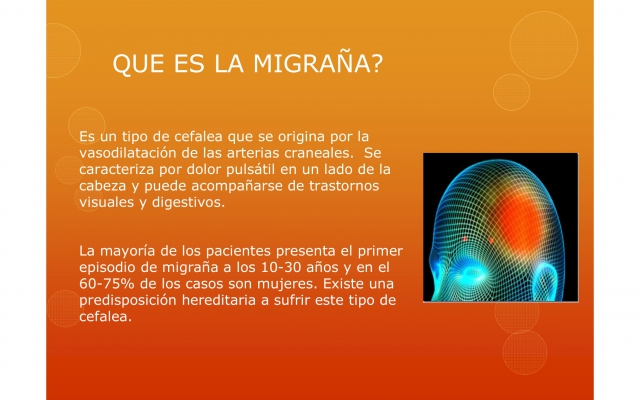 QUE ES LA MIGRAÑA?

Es un tipo de cefalea que se origina por la vasodilatación de las arterias craneales. Se caracteriza por dolor pulsátil en un lado de la cabeza y puede acompañarse de trastornos visuales y digestivos.

La mayoría de los pacientes presenta el primer episodio de migraña a los 10-30 años y en el 60-75% de los casos son mujeres. Existe una predisposición hereditaria a sufrir este tipo de cefalea.